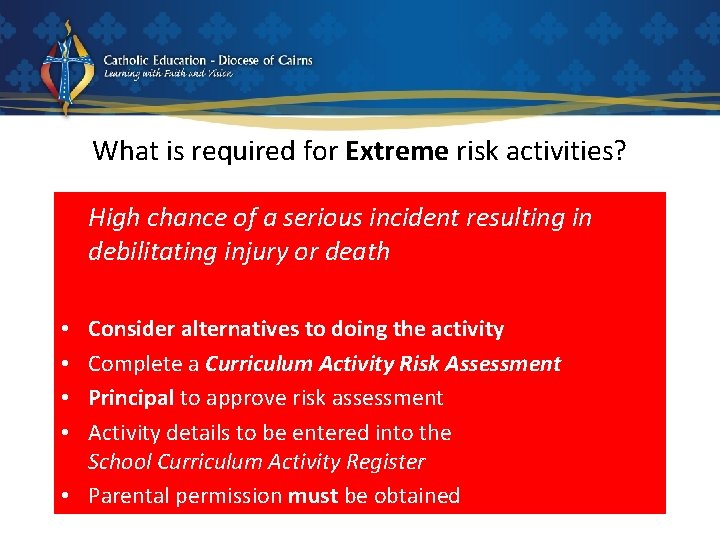 Catholic Education - Diocese of Cairns
Learning with Faith and Vision

What is required for Extreme risk activities?

High chance of a serious incident resulting in debilitating injury or death

• Consider alternatives to doing the activity
• Complete a Curriculum Activity Risk Assessment
• Principal to approve risk assessment
• Activity details to be entered into the School Curriculum Activity Register
• Parental permission must be obtained